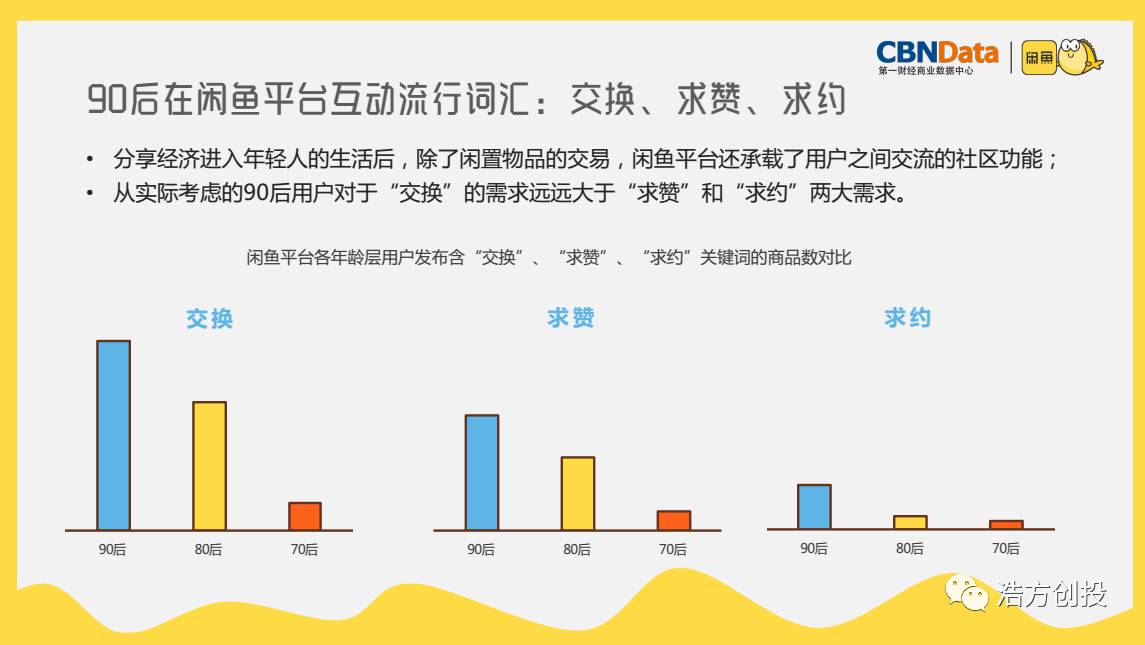 CBNData
第一财经商业数据中心
闲鱼

90后在闲鱼平台互动流行词汇：交换、求赞、求约

• 分享经济进入年轻人的生活后，除了闲置物品的交易，闲鱼平台还承载了用户之间交流的社区功能；
• 从实际考虑的90后用户对于“交换”的需求远远大于“求赞”和“求约”两大需求。

闲鱼平台各年龄层用户发布含“交换”、“求赞”、“求约”关键词的商品数对比

交换
90后 80后 70后

求赞
90后 80后 70后

求约
90后 80后 70后

浩方创投